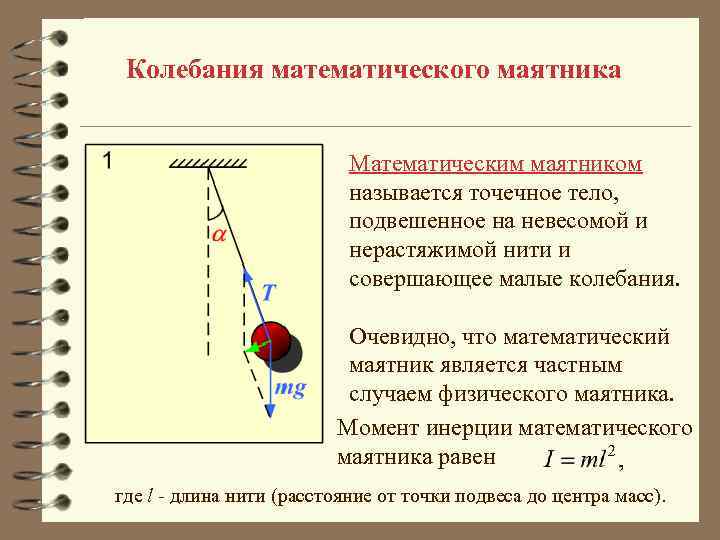 Колебания математического маятника

1

$\alpha$

$T$

$mg$

Математическим маятником называется точечное тело, подвешенное на невесомой и нерастяжимой нити и совершающее малые колебания.

Очевидно, что математический маятник является частным случаем физического маятника.

Момент инерции математического маятника равен $I = ml^2$,

где $l$ - длина нити (расстояние от точки подвеса до центра масс).